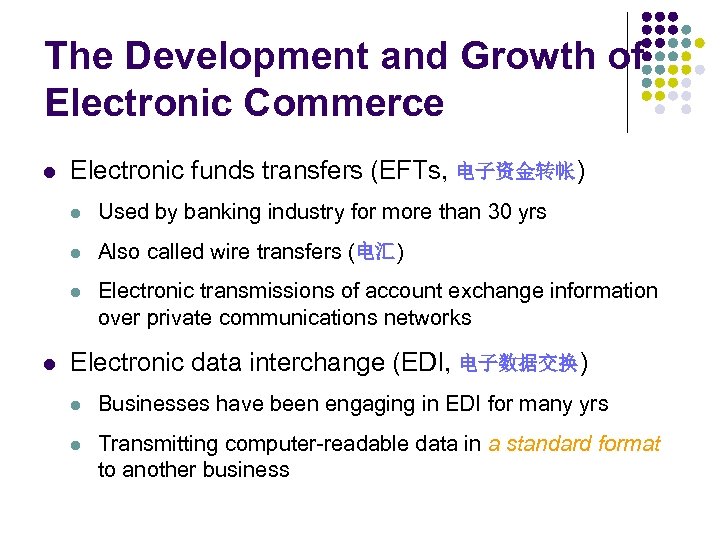 The Development and Growth of Electronic Commerce

- Electronic funds transfers (EFTs, 电子资金转帐)
  - Used by banking industry for more than 30 yrs
  - Also called wire transfers (电汇)
  - Electronic transmissions of account exchange information over private communications networks
- Electronic data interchange (EDI, 电子数据交换)
  - Businesses have been engaging in EDI for many yrs
  - Transmitting computer-readable data in a standard format to another business